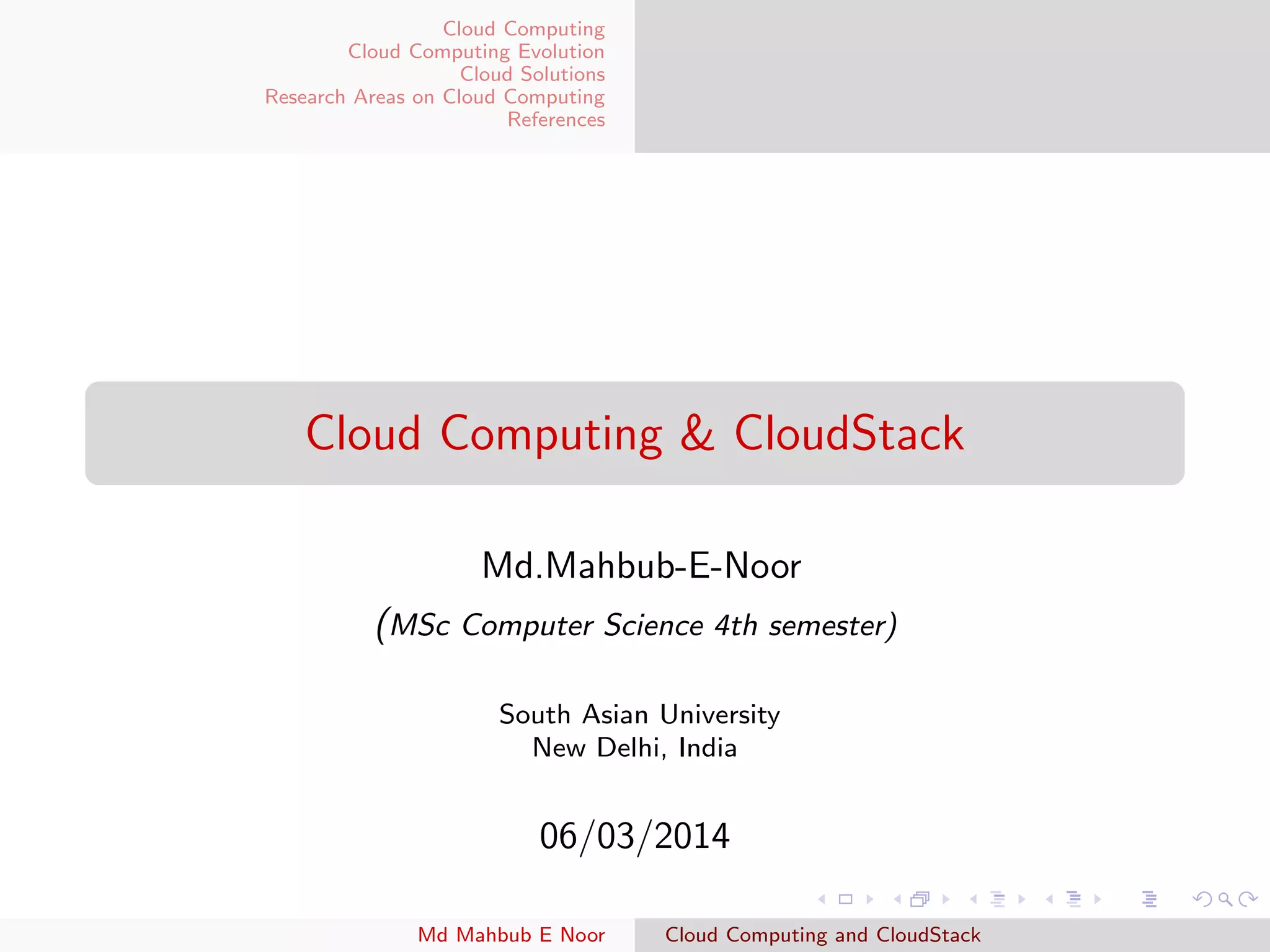 Cloud Computing
Cloud Computing Evolution
Cloud Solutions
Research Areas on Cloud Computing
References

Cloud Computing & CloudStack

Md.Mahbub-E-Noor

(MSc Computer Science 4th semester)

South Asian University
New Delhi, India

06/03/2014

Md Mahbub E Noor Cloud Computing and CloudStack